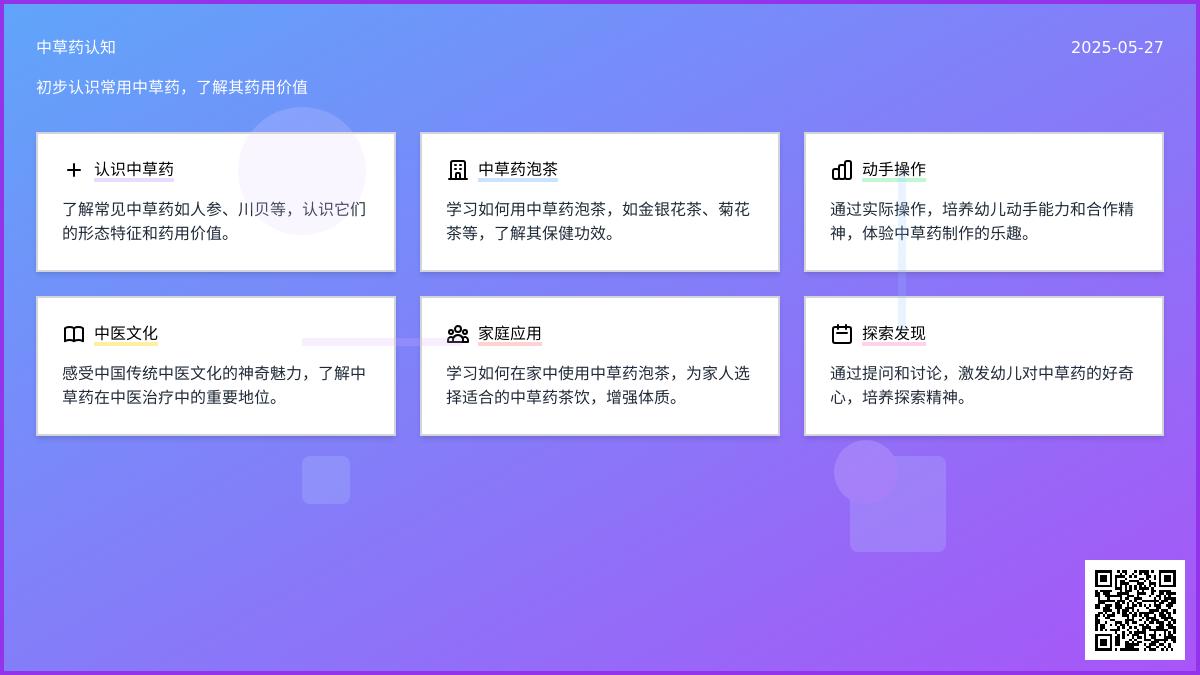 中草药认知

2025-05-27

初步认识常用中草药，了解其药用价值

认识中草药

了解常见中草药如人参、川贝等，认识它们的形态特征和药用价值。

中草药泡茶

学习如何用中草药泡茶，如金银花茶、菊花茶等，了解其保健功效。

动手操作

通过实际操作，培养幼儿动手能力和合作精神，体验中草药制作的乐趣。

中医文化

感受中国传统中医文化的神奇魅力，了解中草药在中医治疗中的重要地位。

家庭应用

学习如何在家中使用中草药泡茶，为家人选择适合的中草药茶饮，增强体质。

探索发现

通过提问和讨论，激发幼儿对中草药的好奇心，培养探索精神。